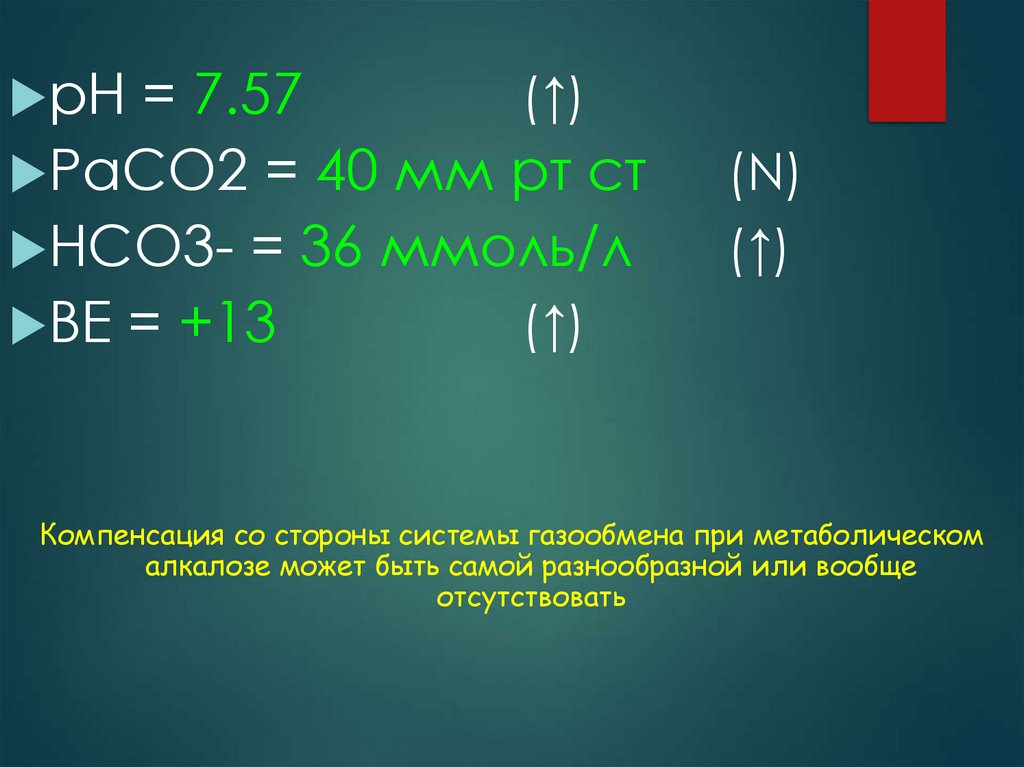 pH = 7.57 (↑)

PaCO2 = 40 мм рт ст (N)

HCO3- = 36 ммоль/л (↑)

BE = +13 (↑)

Компенсация со стороны системы газообмена при метаболическом алкалозе может быть самой разнообразной или вообще отсутствовать